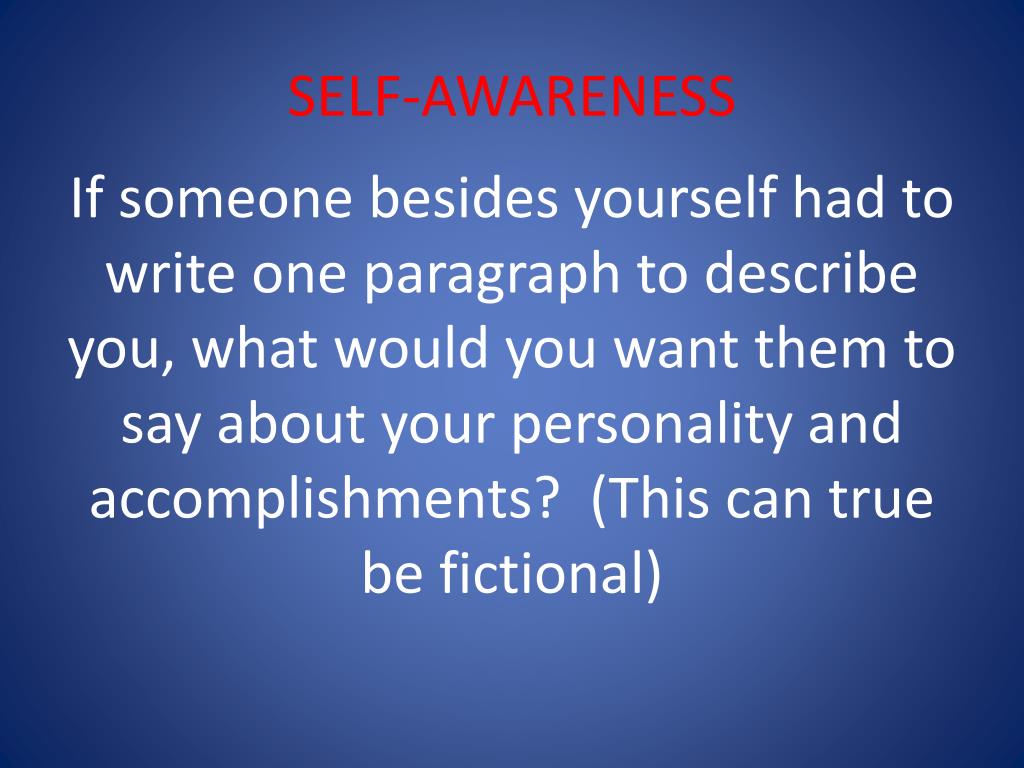 SELF-AWARENESS

If someone besides yourself had to write one paragraph to describe you, what would you want them to say about your personality and accomplishments?  (This can true be fictional)